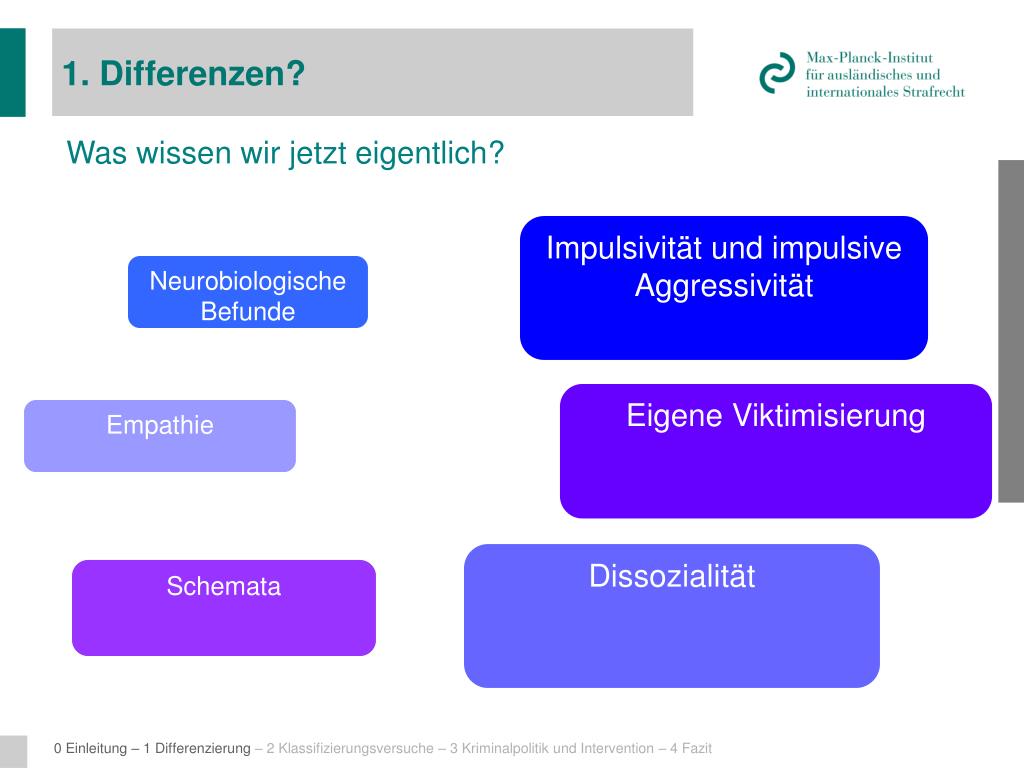 1. Differenzen?

Max-Planck-Institut
für ausländisches und
internationales Strafrecht

Was wissen wir jetzt eigentlich?

Neurobiologische Befunde

Impulsivität und impulsive Aggressivität

Empathie

Eigene Viktimisierung

Schemata

Dissozialität

0 Einleitung – 1 Differenzierung – 2 Klassifizierungsversuche – 3 Kriminalpolitik und Intervention – 4 Fazit